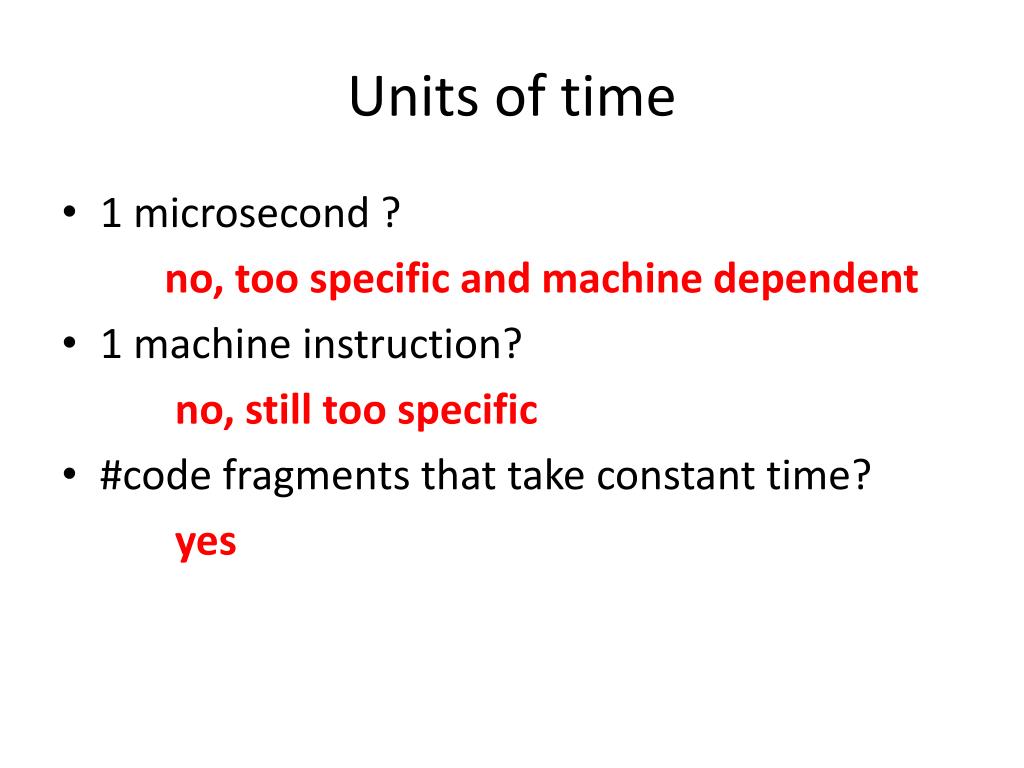 Units of time

• 1 microsecond ?

no, too specific and machine dependent

• 1 machine instruction?

no, still too specific

• #code fragments that take constant time?

yes